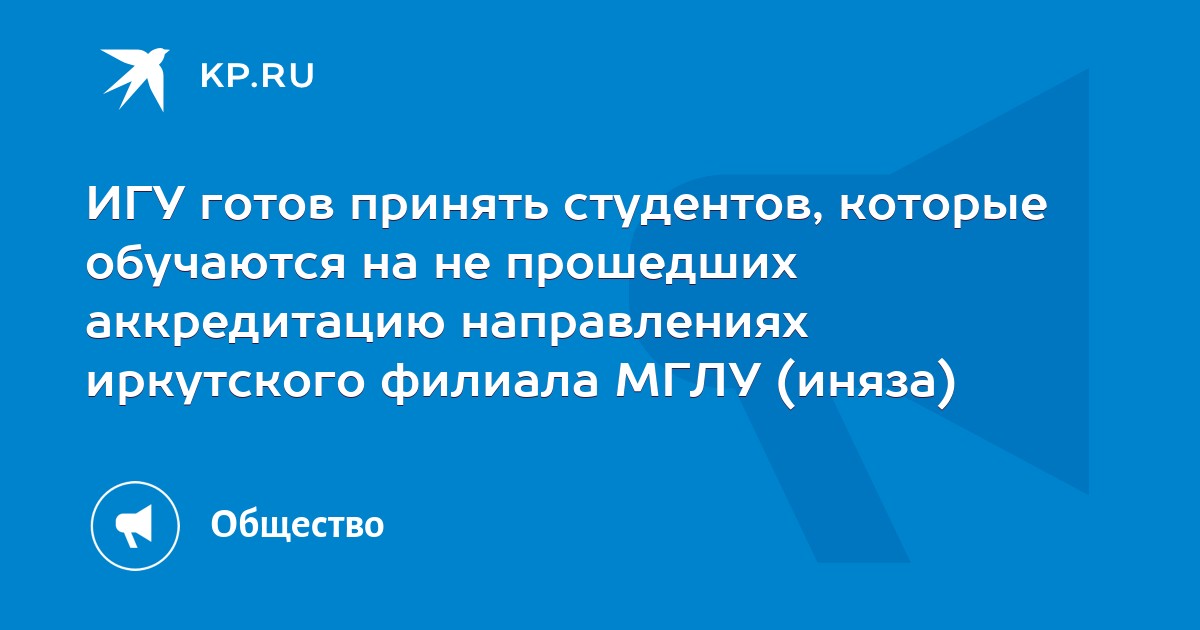 KP.RU

ИГУ готов принять студентов, которые обучаются на не прошедших аккредитацию направлениях иркутского филиала МГЛУ (иняза)

Общество